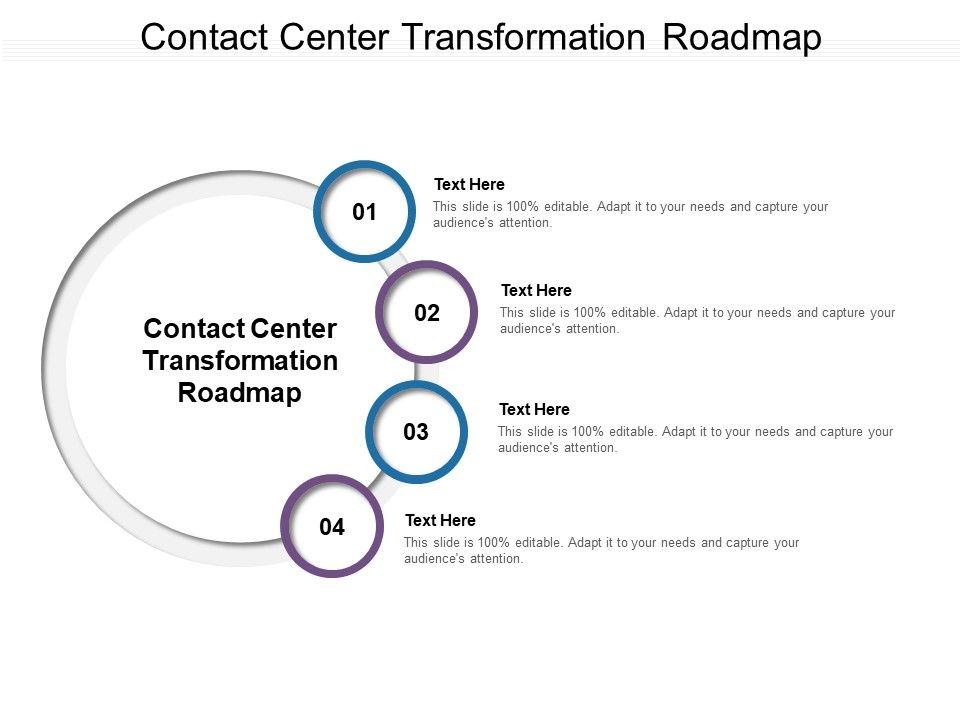 Contact Center Transformation Roadmap

Contact Center Transformation Roadmap

01

Text Here

This slide is 100% editable. Adapt it to your needs and capture your audience's attention.

02

Text Here

This slide is 100% editable. Adapt it to your needs and capture your audience's attention.

03

Text Here

This slide is 100% editable. Adapt it to your needs and capture your audience's attention.

04

Text Here

This slide is 100% editable. Adapt it to your needs and capture your audience's attention.